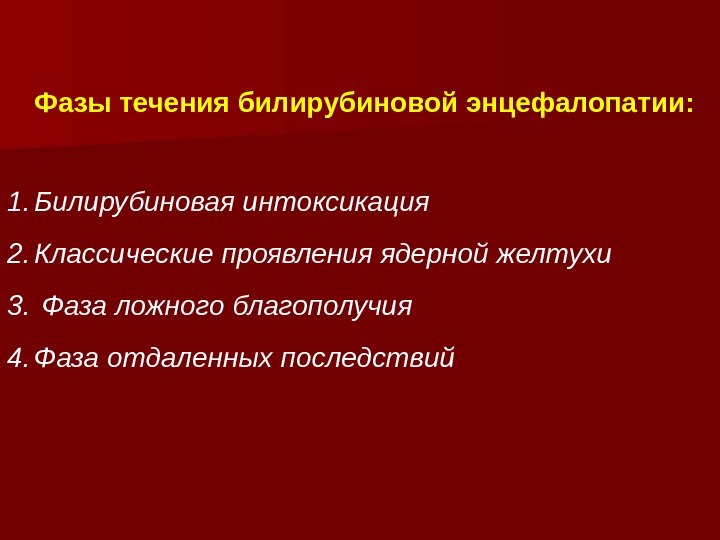 Фазы течения билирубиновой энцефалопатии:

1. Билирубиновая интоксикация
2. Классические проявления ядерной желтухи
3. Фаза ложного благополучия
4. Фаза отдаленных последствий